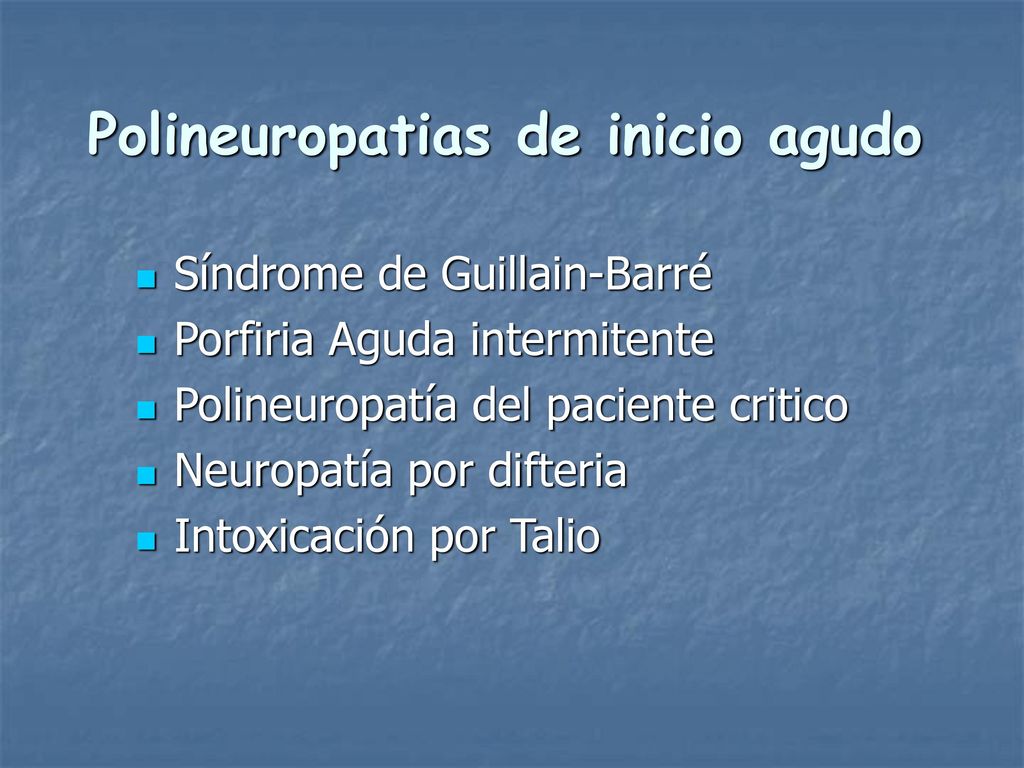 Polineuropatias de inicio agudo

- Síndrome de Guillain-Barré
- Porfiria Aguda intermitente
- Polineuropatía del paciente critico
- Neuropatía por difteria
- Intoxicación por Talio